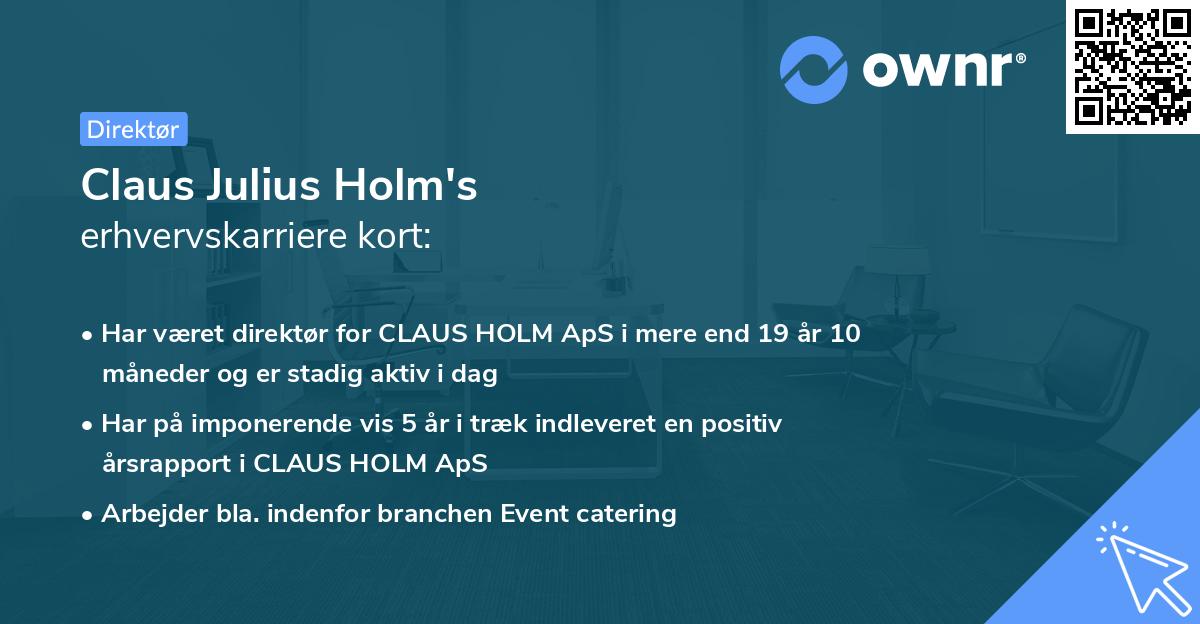 ownr®

Direktør

Claus Julius Holm's
erhvervskarriere kort:

• Har været direktør for CLAUS HOLM ApS i mere end 19 år 10 måneder og er stadig aktiv i dag

• Har på imponerende vis 5 år i træk indleveret en positiv årsrapport i CLAUS HOLM ApS

• Arbejder bla. indenfor branchen Event catering